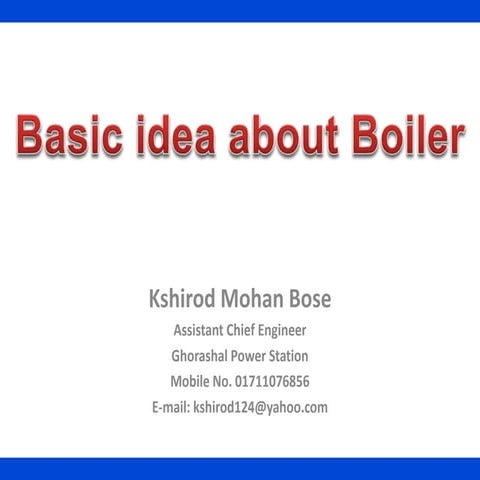 Basic idea about Boiler

Kshirod Mohan Bose
Assistant Chief Engineer
Ghorashal Power Station
Mobile No. 01711076856
E-mail: kshirod124@yahoo.com